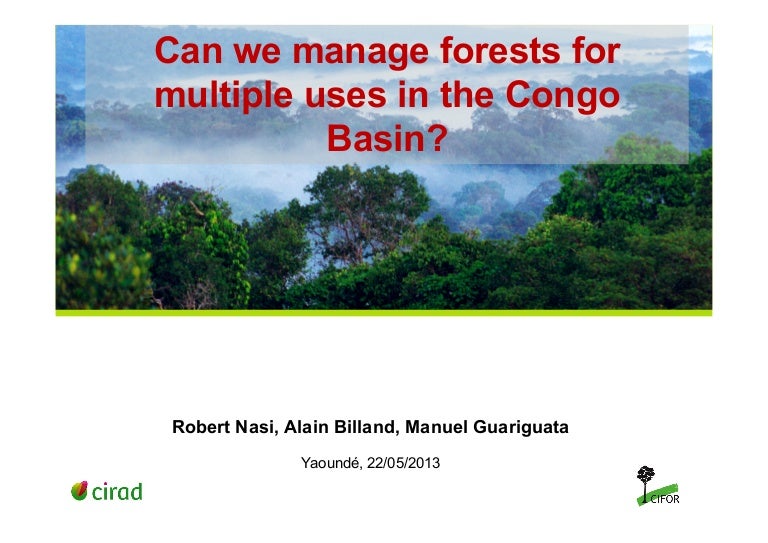 Can we manage forests for multiple uses in the Congo Basin?

Robert Nasi, Alain Billand, Manuel Guariguata

Yaoundé, 22/05/2013

cirad

CIFOR